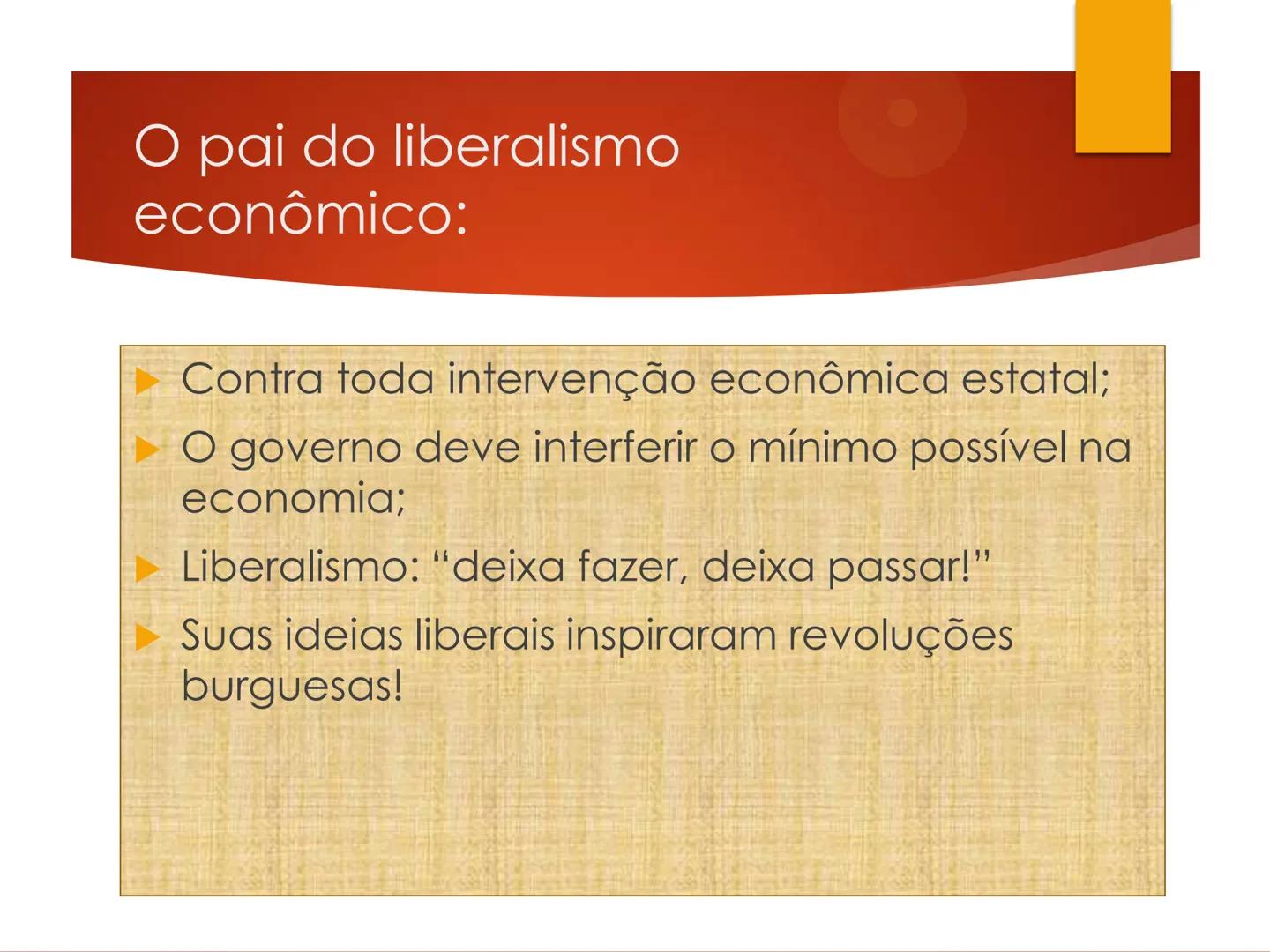 O pai do liberalismo econômico:

Contra toda intervenção econômica estatal;

O governo deve interferir o mínimo possível na economia;

Liberalismo: “deixa fazer, deixa passar!”

Suas ideias liberais inspiraram revoluções burguesas!